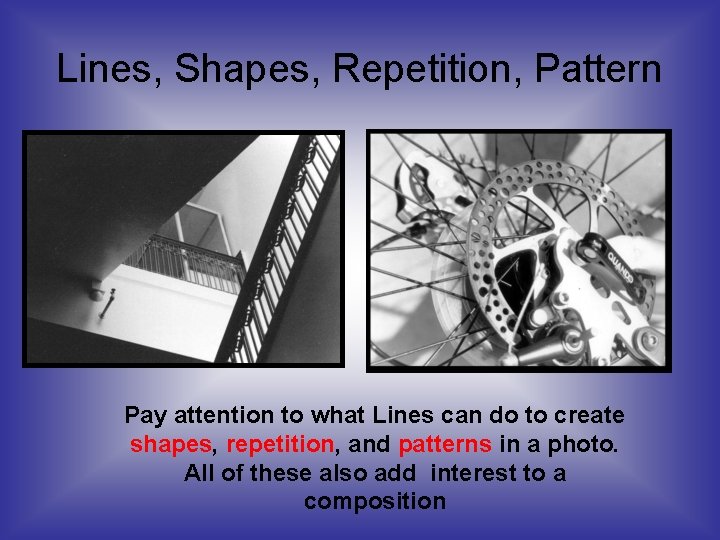 Lines, Shapes, Repetition, Pattern

QUANDO

Pay attention to what Lines can do to create shapes, repetition, and patterns in a photo. All of these also add interest to a composition